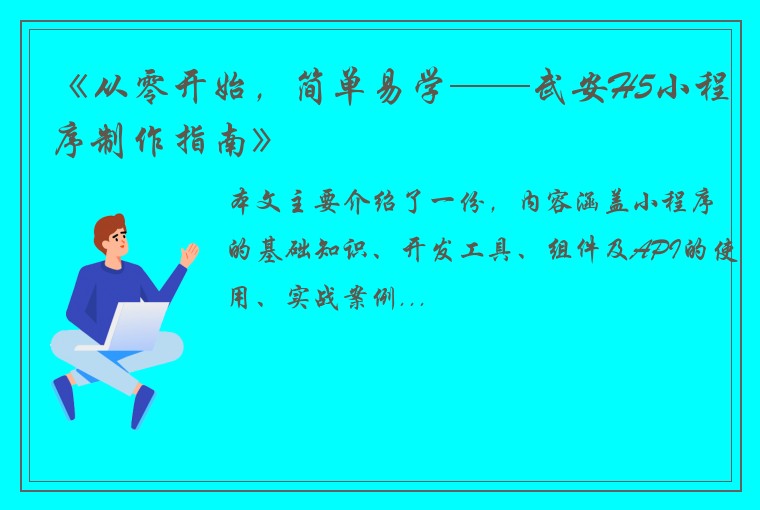 《从零开始，简单易学——武安H5小程序制作指南》

本文主要介绍了一份，内容涵盖小程序的基础知识、开发工具、组件及API的使用、实战案例...